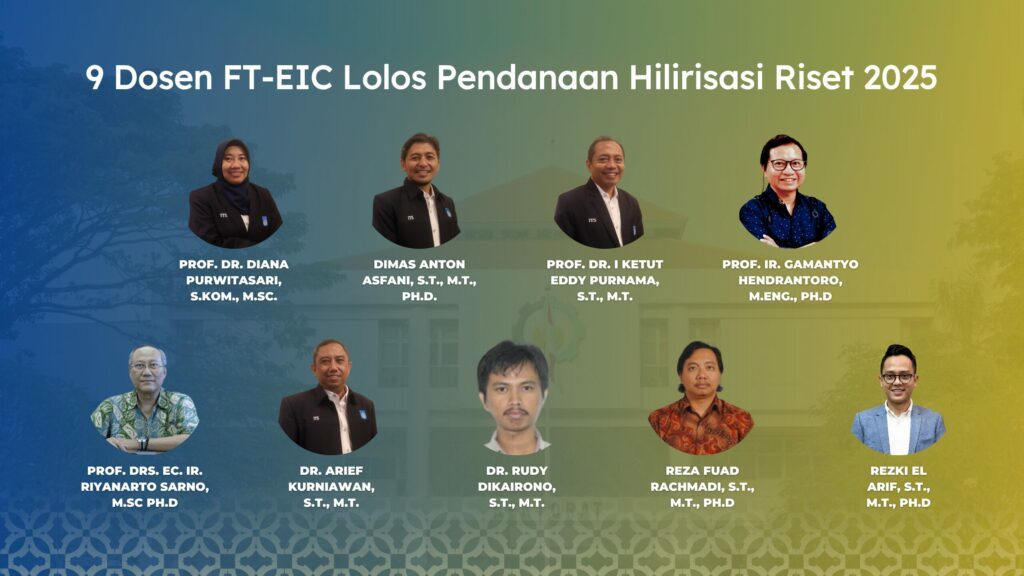 9 Dosen FT-EIC Lolos Pendanaan Hilirisasi Riset 2025

PROF. DR. DIANA PURWITASARI, S.KOM., M.SC.

DIMAS ANTON ASFANI, S.T., M.T., PH.D.

PROF. DR. I KETUT EDDY PURNAMA, S.T., M.T.

PROF. IR. GAMANTYO HENDRANTORO, M.ENG., PH.D

PROF. DRS. EC. IR. RIYANARTO SARNO, M.SC PH.D

DR. ARIEF KURNIAWAN, S.T., M.T.

DR. RUDY DIKAIRONO, S.T., M.T.

REZA FUAD RACHMADI, S.T., M.T., PH.D

REZKI EL ARIF, S.T., M.T., PH.D